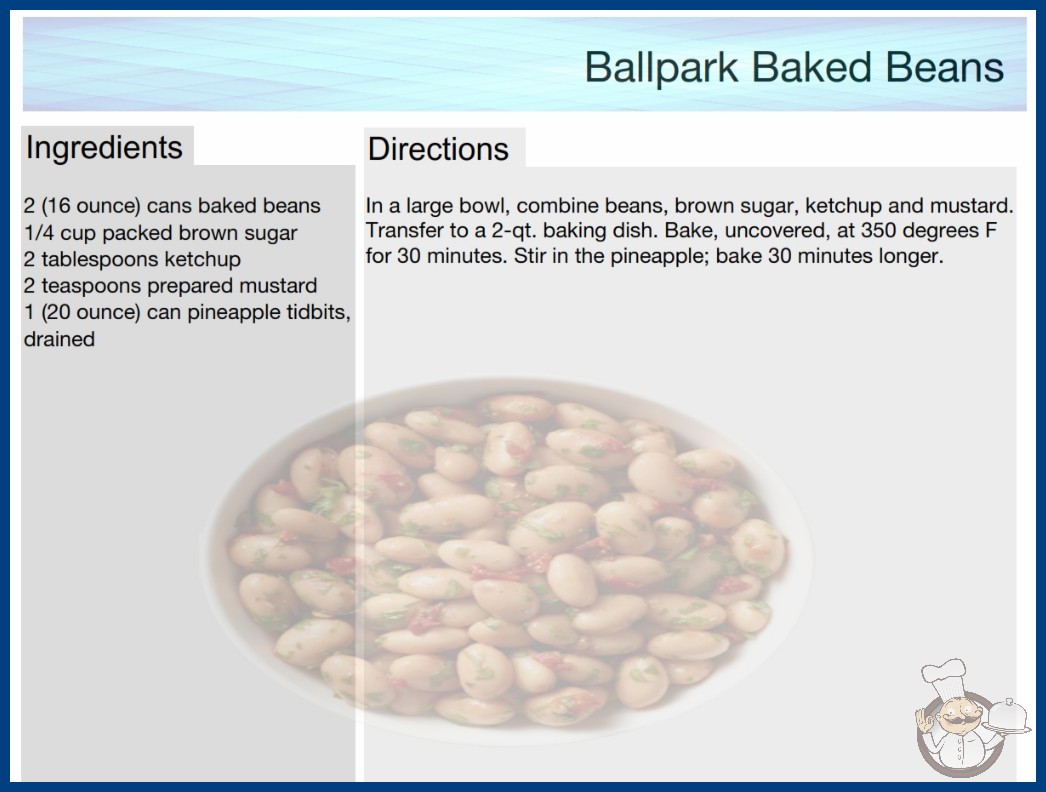 Ballpark Baked Beans

Ingredients

2 (16 ounce) cans baked beans
1/4 cup packed brown sugar
2 tablespoons ketchup
2 teaspoons prepared mustard
1 (20 ounce) can pineapple tidbits, drained

Directions

In a large bowl, combine beans, brown sugar, ketchup and mustard. Transfer to a 2-qt. baking dish. Bake, uncovered, at 350 degrees F for 30 minutes. Stir in the pineapple; bake 30 minutes longer.